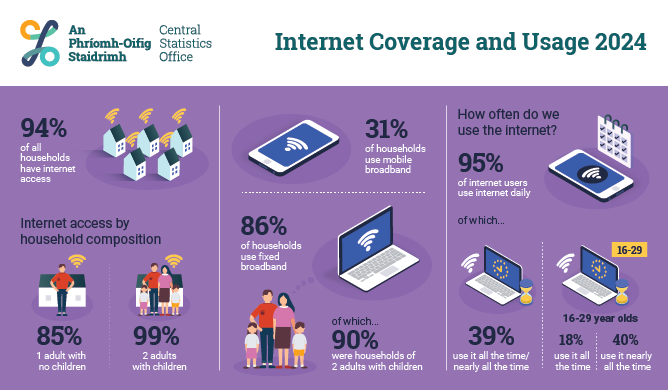 An Phríomh-Oifig Staidrimh
Central Statistics Office

Internet Coverage and Usage 2024

94%
of all households have internet access

Internet access by household composition

85%
1 adult with no children

99%
2 adults with children

31%
of households use mobile broadband

86%
of households use fixed broadband

of which...
90%
were households of 2 adults with children

How often do we use the internet?

95%
of internet users use internet daily

of which...

39%
use it all the time/ nearly all the time

16-29

16-29 year olds

18%
use it all the time

40%
use it nearly all the time